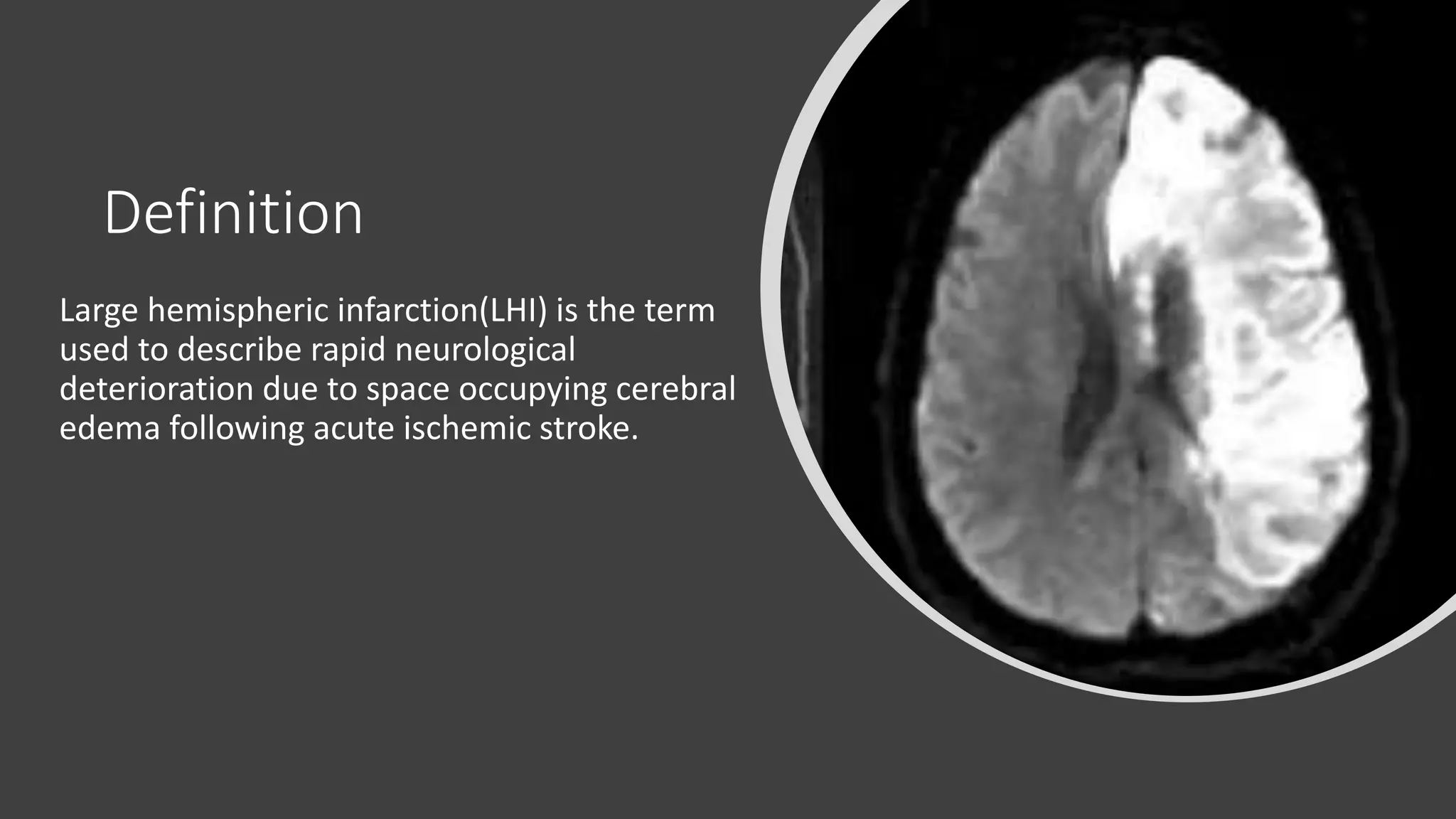 Definition

Large hemispheric infarction(LHI) is the term used to describe rapid neurological deterioration due to space occupying cerebral edema following acute ischemic stroke.